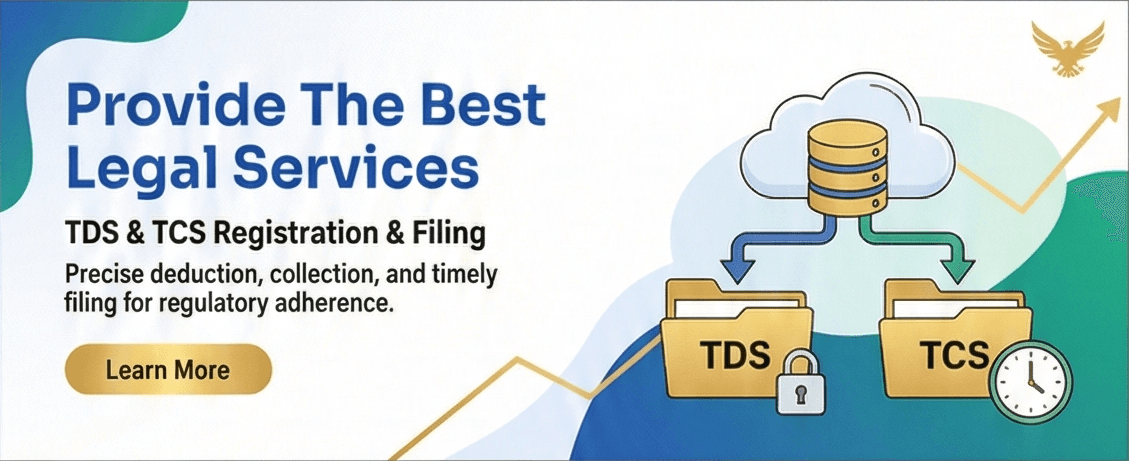 Provide The Best Legal Services

TDS & TCS Registration & Filing

Precise deduction, collection, and timely filing for regulatory adherence.

Learn More

TDS

TCS